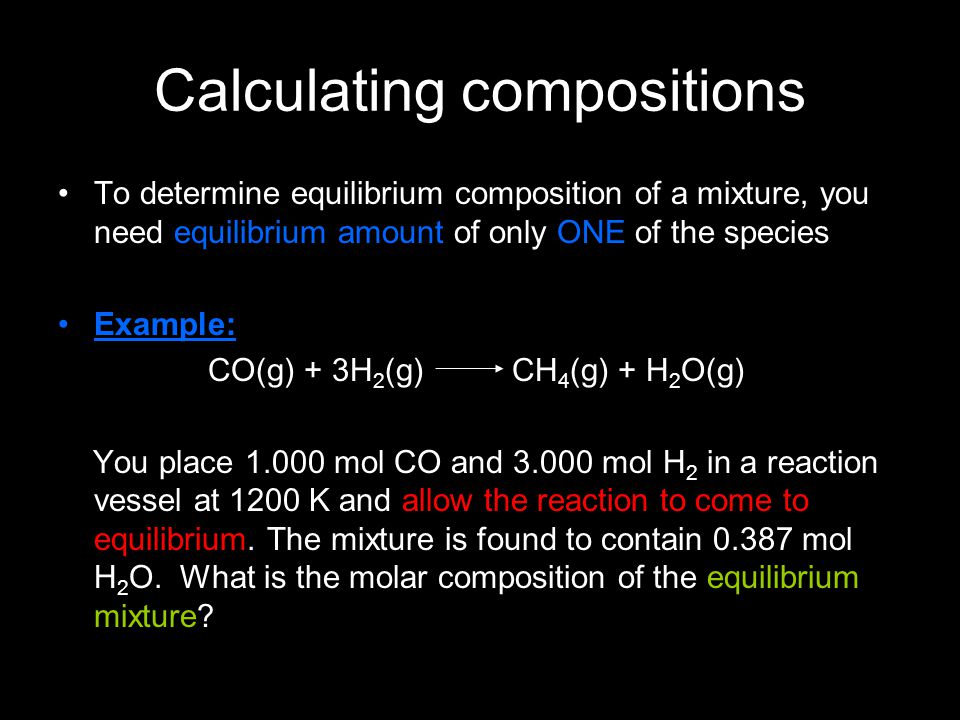 Calculating compositions

• To determine equilibrium composition of a mixture, you need equilibrium amount of only ONE of the species

• Example:

$CO(g) + 3H_2(g) \longrightarrow CH_4(g) + H_2O(g)$

You place 1.000 mol CO and 3.000 mol $H_2$ in a reaction vessel at 1200 K and allow the reaction to come to equilibrium. The mixture is found to contain 0.387 mol $H_2O$. What is the molar composition of the equilibrium mixture?